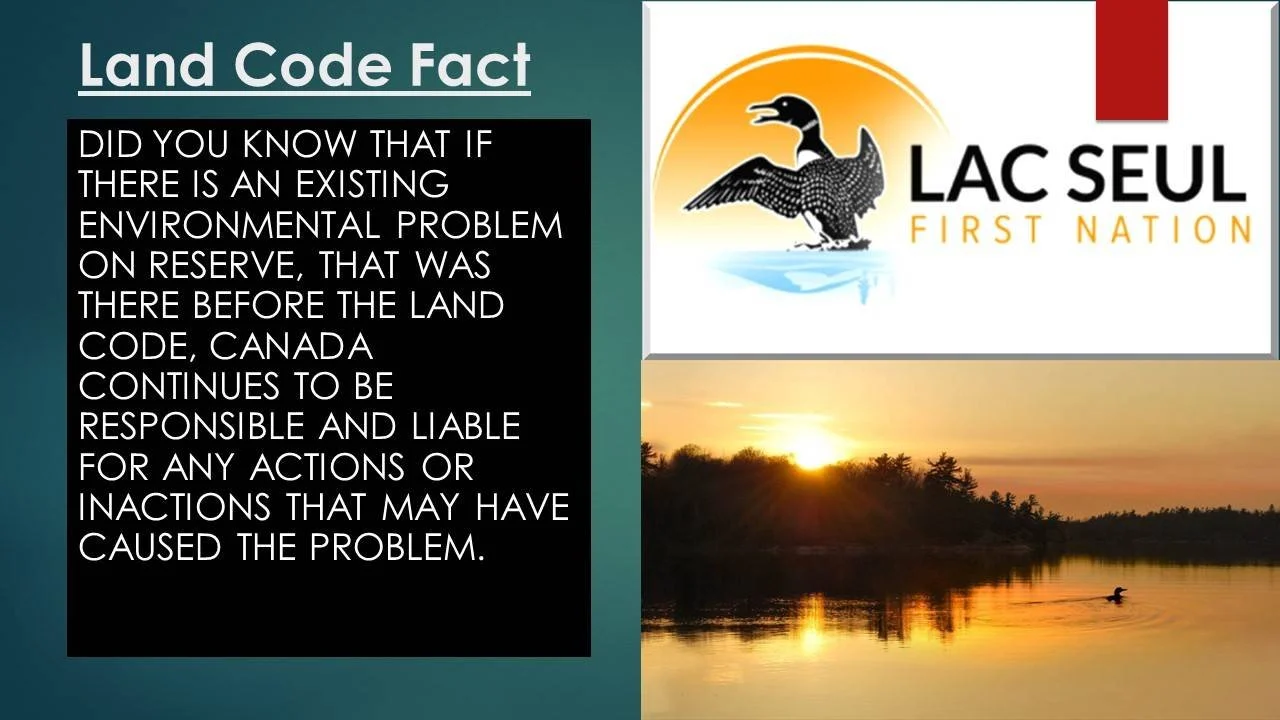 Land Code Fact

DID YOU KNOW THAT IF THERE IS AN EXISTING ENVIRONMENTAL PROBLEM ON RESERVE, THAT WAS THERE BEFORE THE LAND CODE, CANADA CONTINUES TO BE RESPONSIBLE AND LIABLE FOR ANY ACTIONS OR INACTIONS THAT MAY HAVE CAUSED THE PROBLEM.

LAC SEUL
FIRST NATION